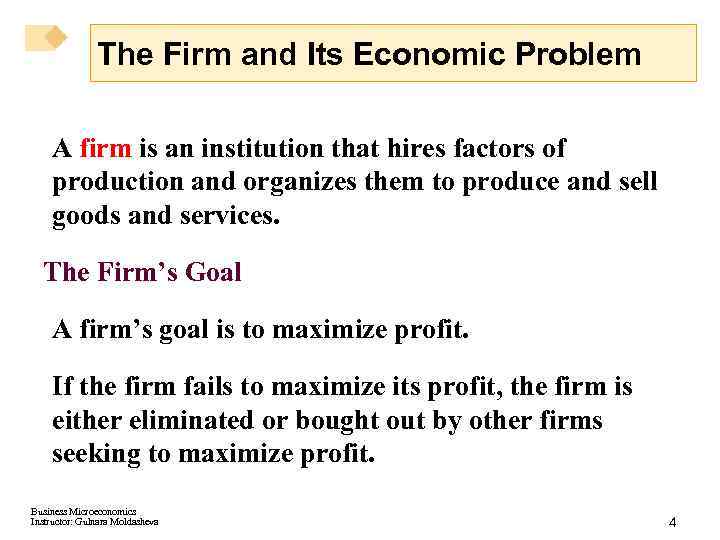 The Firm and Its Economic Problem

A firm is an institution that hires factors of production and organizes them to produce and sell goods and services.

The Firm's Goal

A firm's goal is to maximize profit.

If the firm fails to maximize its profit, the firm is either eliminated or bought out by other firms seeking to maximize profit.

Business Microeconomics
Instructor: Gulnara Moldasheva

4